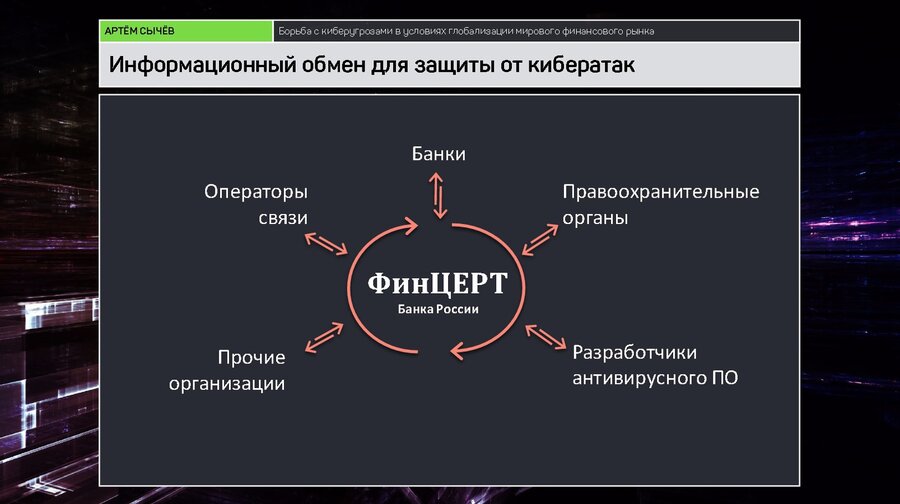 АРТЁМ СЫЧЁВ

Борьба с киберугрозами в условиях глобализации мирового финансового рынка

Информационный обмен для защиты от кибератак

Банки

Операторы связи

Правоохранительные органы

ФинЦЕРТ
Банка России

Прочие организации

Разработчики антивирусного ПО